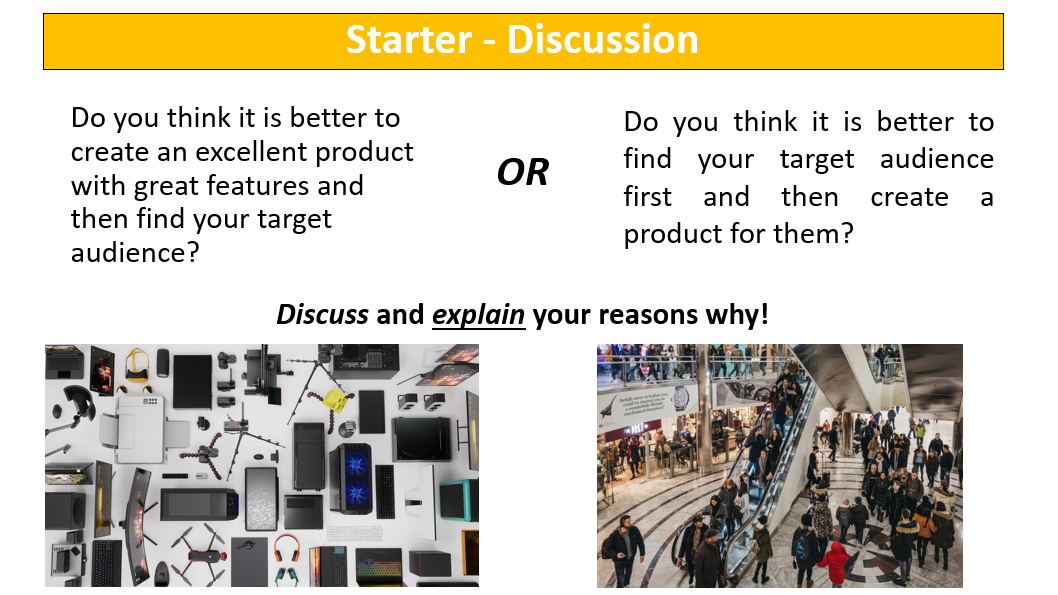 Starter - Discussion

Do you think it is better to create an excellent product with great features and then find your target audience?

OR

Do you think it is better to find your target audience first and then create a product for them?

Discuss and explain your reasons why!